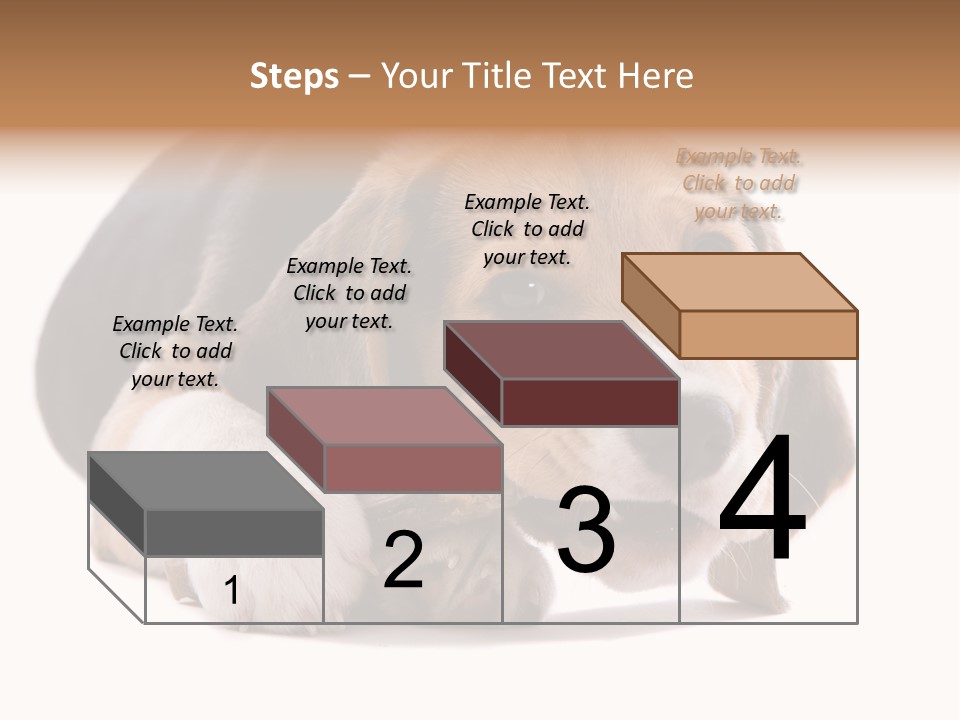 Steps – Your Title Text Here

Example Text. Click to add your text.

Example Text. Click to add your text.

Example Text. Click to add your text.

Example Text. Click to add your text.

1

2

3

4